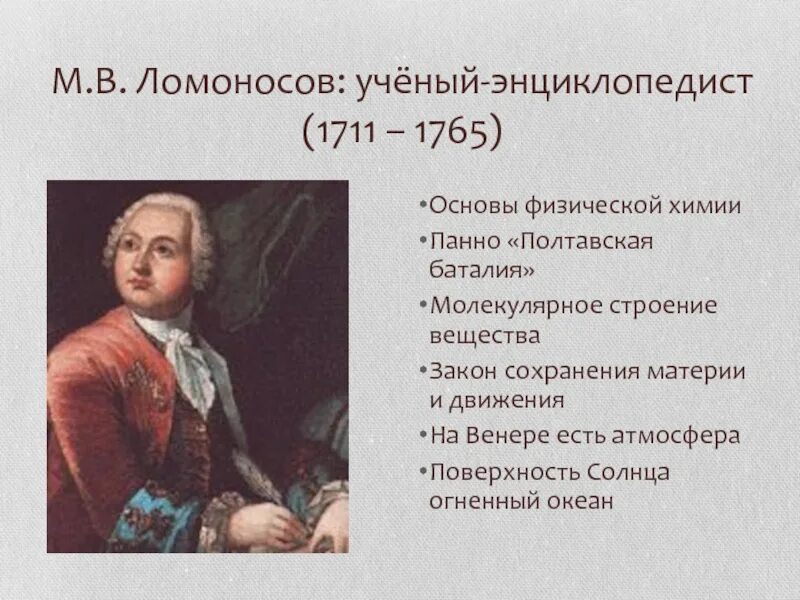 М.В. Ломоносов: учёный-энциклопедист (1711 – 1765)

•Основы физической химии
•Панно «Полтавская баталия»
•Молекулярное строение вещества
•Закон сохранения материи и движения
•На Венере есть атмосфера
•Поверхность Солнца огненный океан